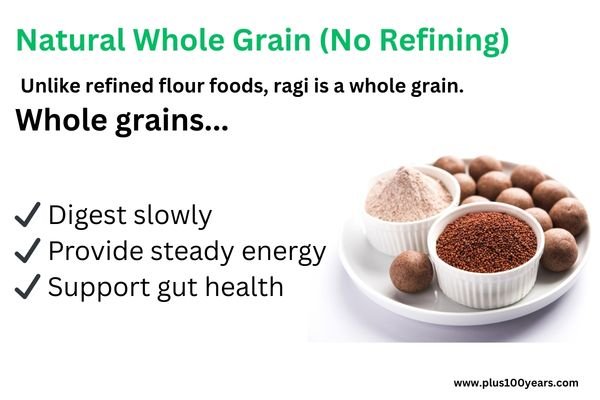 Natural Whole Grain (No Refining)

Unlike refined flour foods, ragi is a whole grain.

Whole grains...

✓ Digest slowly
✓ Provide steady energy
✓ Support gut health

www.plus100years.com